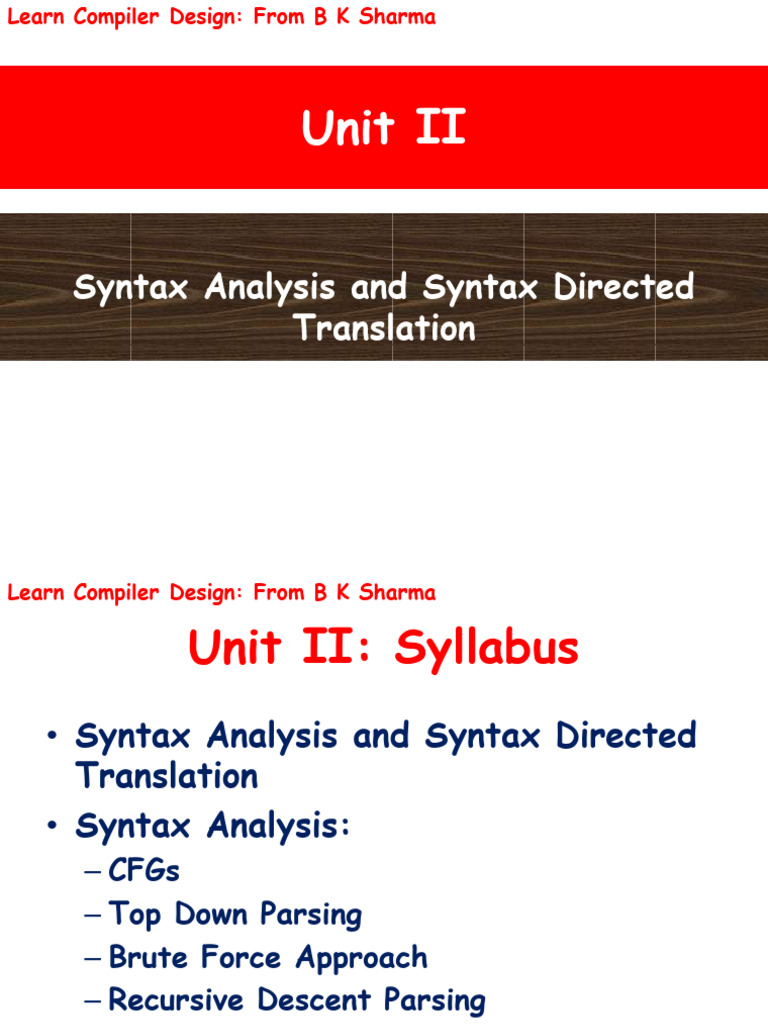 Learn Compiler Design: From B K Sharma

Unit II

Syntax Analysis and Syntax Directed Translation

Learn Compiler Design: From B K Sharma

Unit II: Syllabus

• Syntax Analysis and Syntax Directed Translation

• Syntax Analysis:

– CFGs

– Top Down Parsing

– Brute Force Approach

– Recursive Descent Parsing